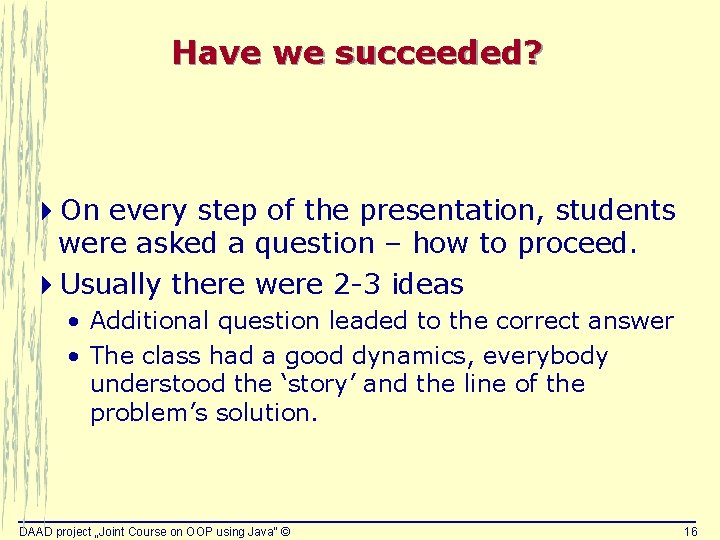 Have we succeeded?

On every step of the presentation, students were asked a question – how to proceed.

Usually there were 2-3 ideas

• Additional question leaded to the correct answer

• The class had a good dynamics, everybody understood the ‘story’ and the line of the problem’s solution.

DAAD project „Joint Course on OOP using Java" ©

16